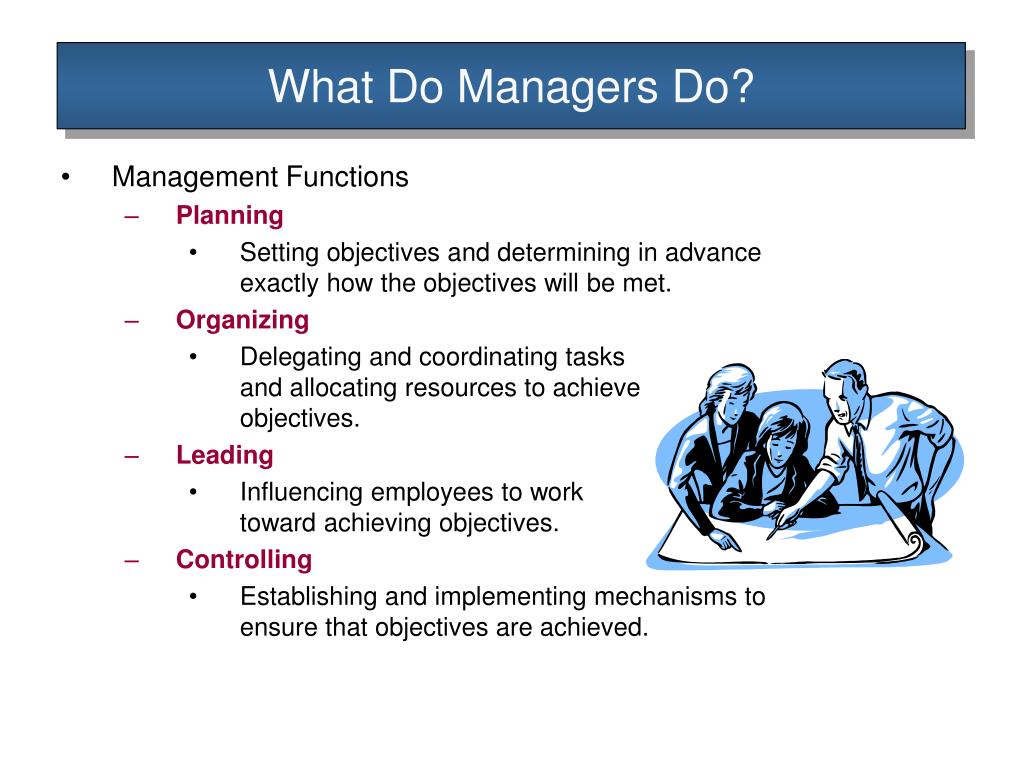 What Do Managers Do?

• Management Functions
– Planning
• Setting objectives and determining in advance exactly how the objectives will be met.
– Organizing
• Delegating and coordinating tasks and allocating resources to achieve objectives.
– Leading
• Influencing employees to work toward achieving objectives.
– Controlling
• Establishing and implementing mechanisms to ensure that objectives are achieved.